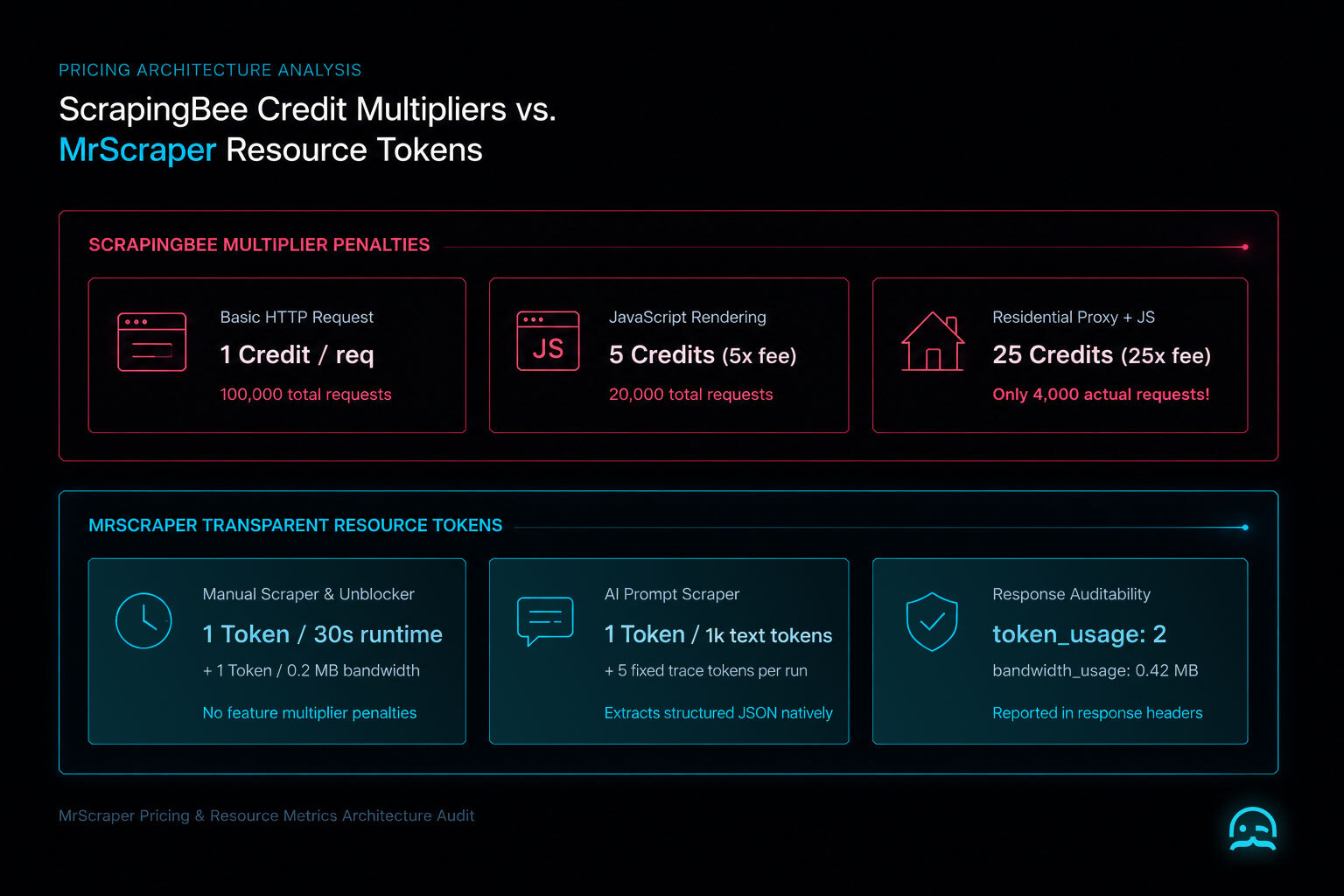 PRICING ARCHITECTURE ANALYSIS

ScrapingBee Credit Multipliers vs. MrScraper Resource Tokens

SCRAPINGBEE MULTIPLIER PENALTIES

Basic HTTP Request
1 Credit / req
100,000 total requests

JS

JavaScript Rendering
5 Credits (5x fee)
20,000 total requests

Residential Proxy + JS
25 Credits (25x fee)
Only 4,000 actual requests!

MRSCRAPER TRANSPARENT RESOURCE TOKENS

Manual Scraper & Unblocker
1 Token / 30s runtime
+ 1 Token / 0.2 MB bandwidth
No feature multiplier penalties

AI Prompt Scraper
1 Token / 1k text tokens
+ 5 fixed trace tokens per run
Extracts structured JSON natively

Response Auditability
token_usage: 2
bandwidth_usage: 0.42 MB
Reported in response headers

MrScraper Pricing & Resource Metrics Architecture Audit